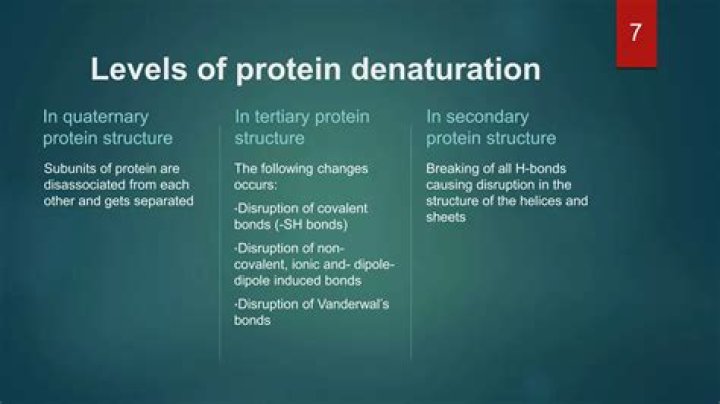 7

Levels of protein denaturation

In quaternary protein structure

Subunits of protein are disassociated from each other and gets separated

In tertiary protein structure

The following changes occurs:

-Disruption of covalent bonds (-SH bonds)

-Disruption of non-covalent, ionic and- dipole-dipole induced bonds

-Disruption of Vanderwal's bonds

In secondary protein structure

Breaking of all H-bonds causing disruption in the structure of the helices and sheets